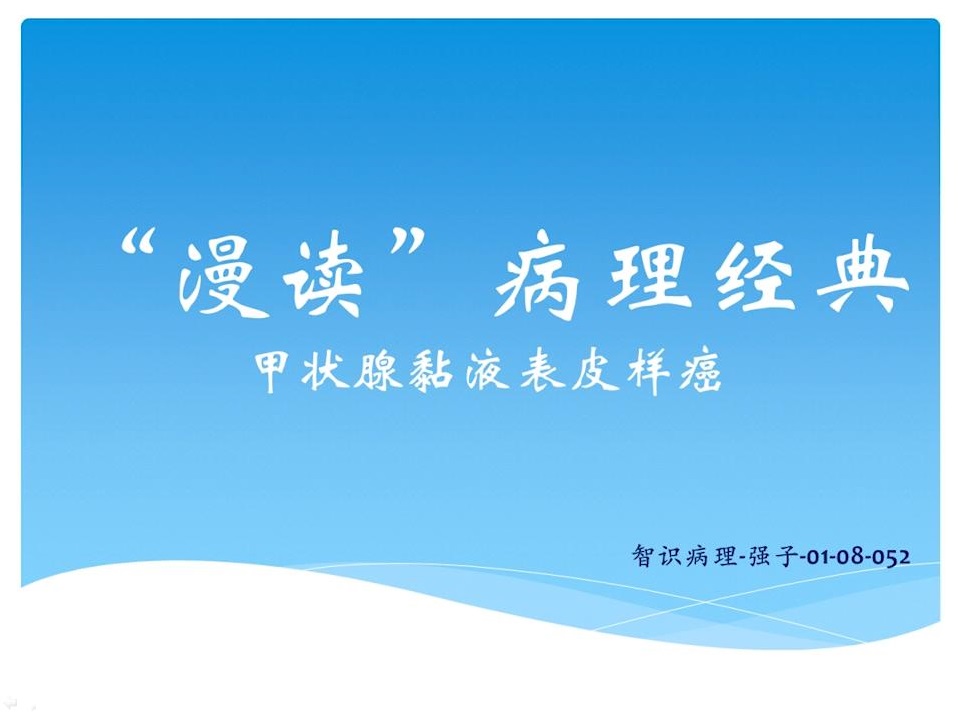 “漫读” 病理经典

甲状腺黏液表皮样癌

智识病理-强子-01-08-052